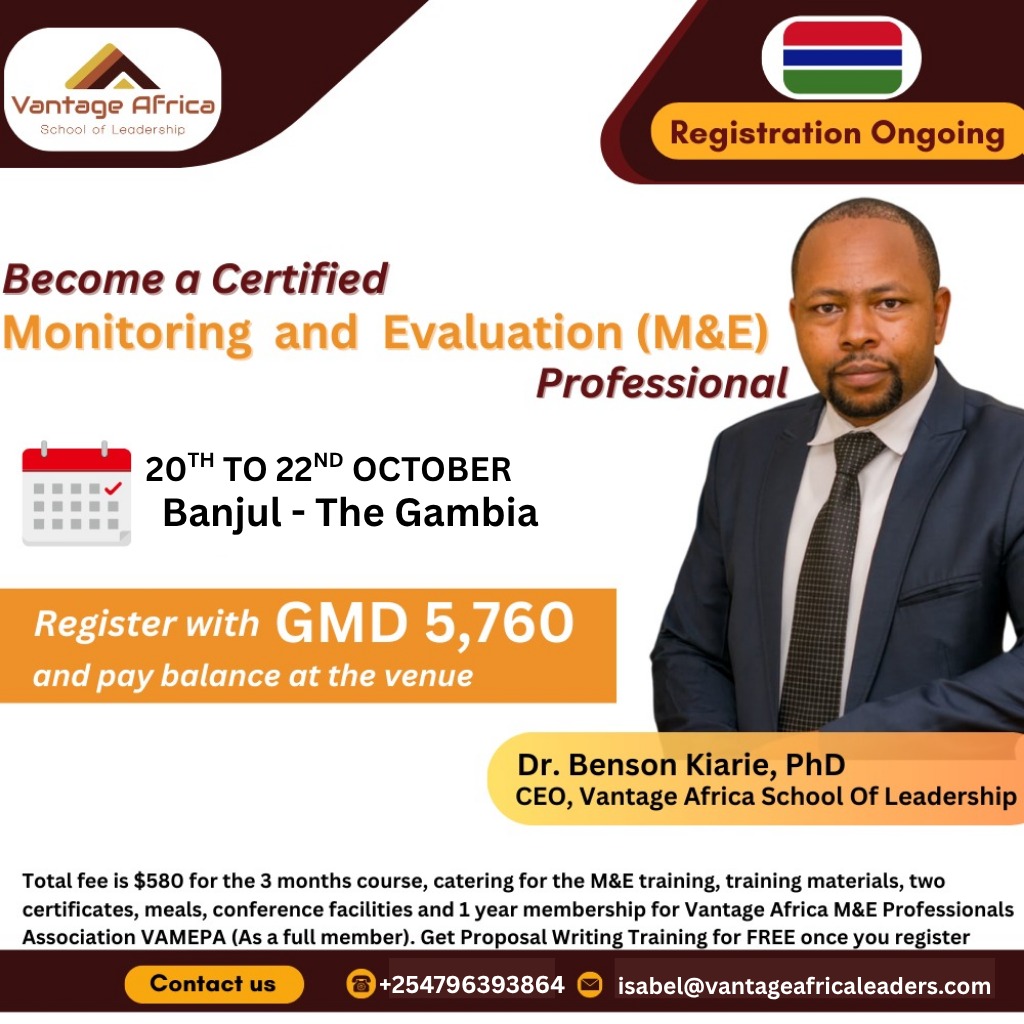 Vantage Africa
School of Leadership

Registration Ongoing

Become a Certified
Monitoring and Evaluation (M&E)
Professional

20$^{TH}$ TO 22$^{ND}$ OCTOBER
Banjul - The Gambia

Register with GMD 5,760
and pay balance at the venue

Dr. Benson Kiarie, PhD
CEO, Vantage Africa School Of Leadership

Total fee is $580 for the 3 months course, catering for the M&E training, training materials, two certificates, meals, conference facilities and 1 year membership for Vantage Africa M&E Professionals Association VAMEPA (As a full member). Get Proposal Writing Training for FREE once you register

Contact us +254796393864 isabel@vantageafricaleaders.com